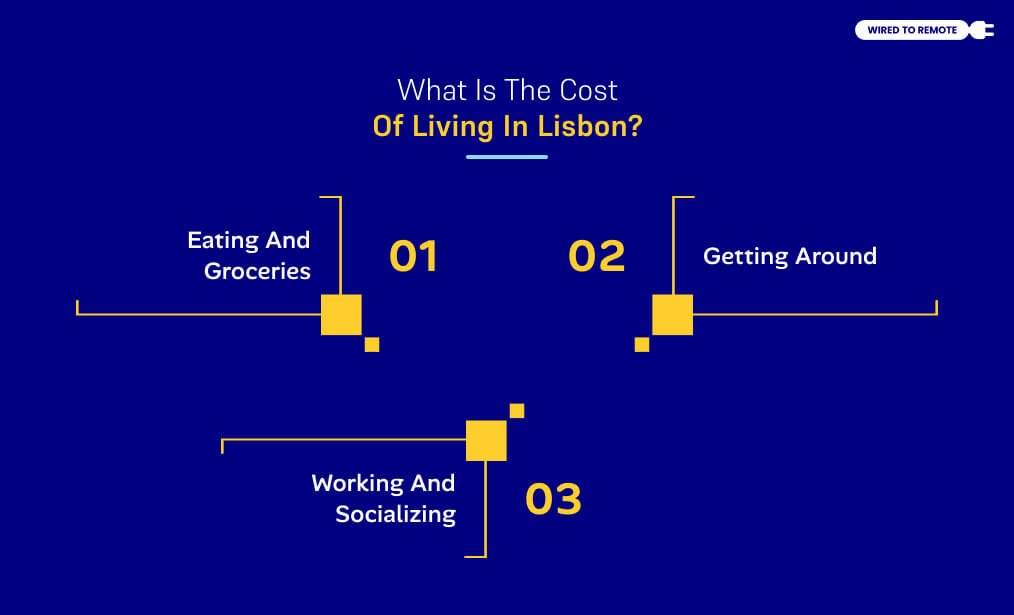 WIRED TO REMOTE

What Is The Cost
Of Living In Lisbon?

Eating And Groceries
01

02
Getting Around

Working And Socializing
03